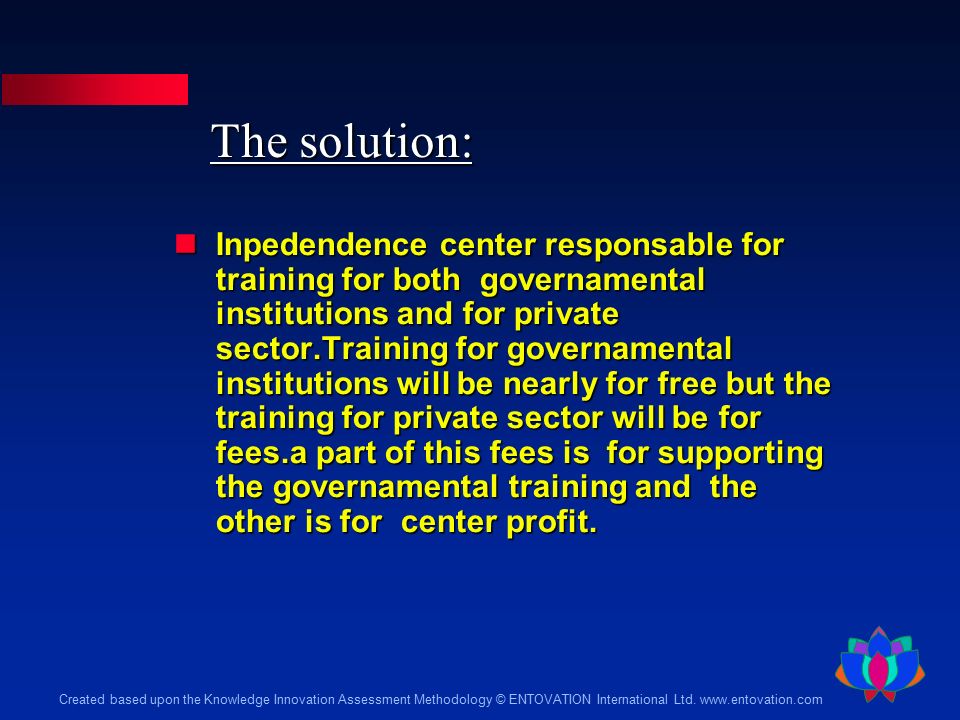 The solution:

Inpedendence center responsable for training for both governamental institutions and for private sector.Training for governamental institutions will be nearly for free but the training for private sector will be for fees.a part of this fees is for supporting the governamental training and the other is for center profit.

Created based upon the Knowledge Innovation Assessment Methodology © ENTOVATION International Ltd. www.entovation.com